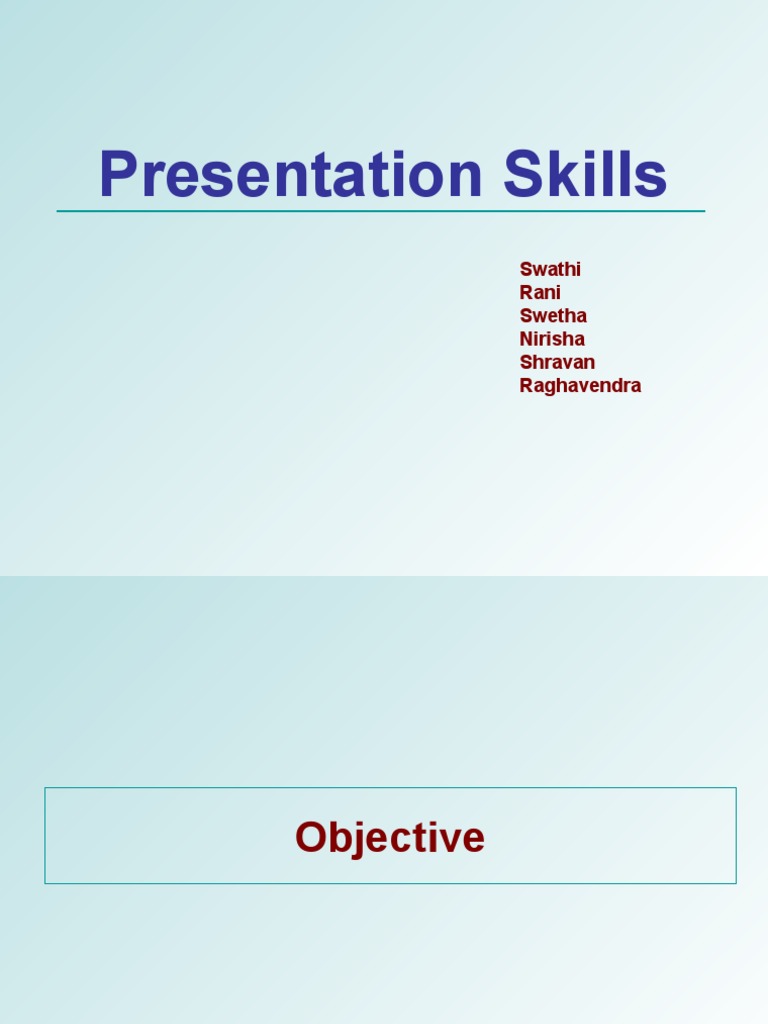 Presentation Skills

Swathi
Rani
Swetha
Nirisha
Shravan
Raghavendra

Objective